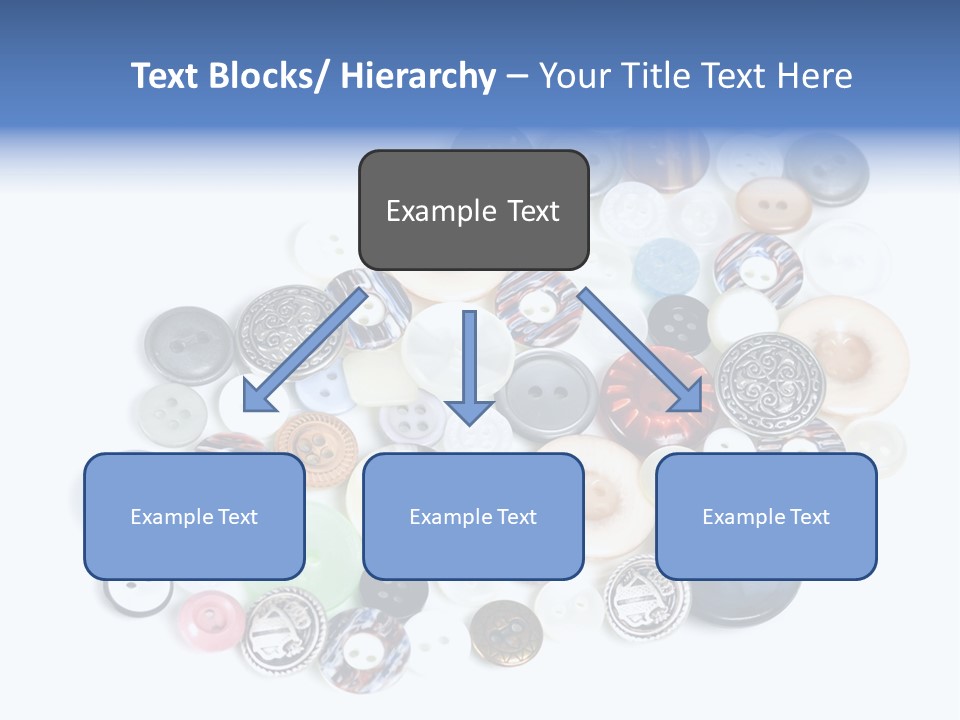 Text Blocks/ Hierarchy – Your Title Text Here

Example Text

Example Text

Example Text

Example Text